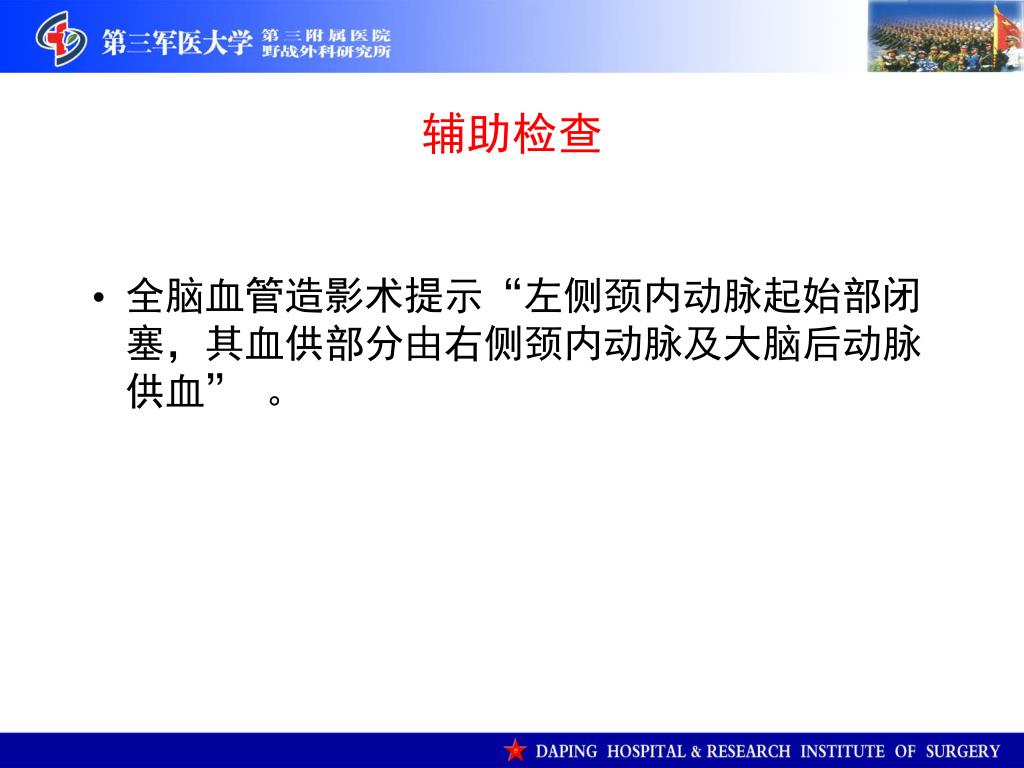 第三军医大学 第三附属医院 野战外科研究所

辅助检查

• 全脑血管造影术提示“左侧颈内动脉起始部闭塞，其血供部分由右侧颈内动脉及大脑后动脉供血” 。

DAPING HOSPITAL & RESEARCH INSTITUTE OF SURGERY